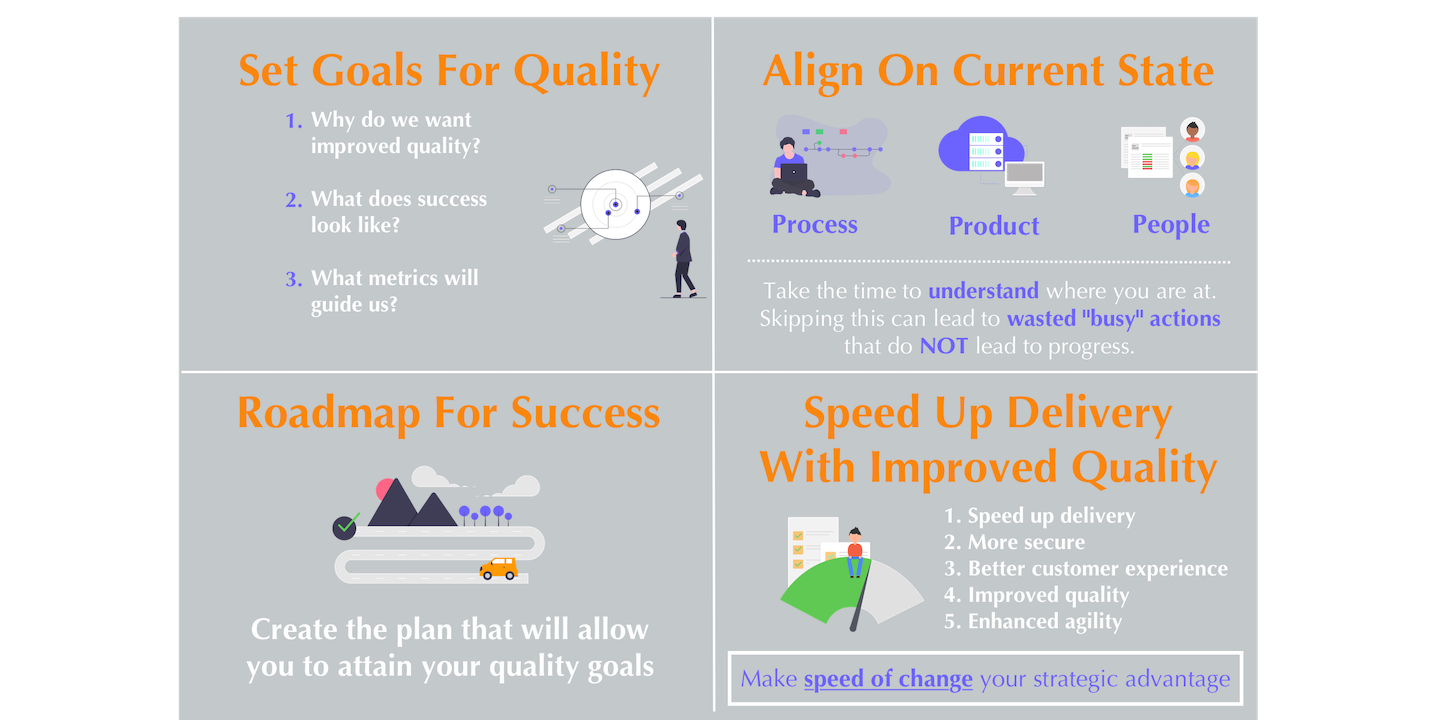 Set Goals For Quality

1. Why do we want improved quality?

2. What does success look like?

3. What metrics will guide us?

Align On Current State

Process

Product

People

Take the time to understand where you are at. Skipping this can lead to wasted "busy" actions that do NOT lead to progress.

Roadmap For Success

Create the plan that will allow you to attain your quality goals

Speed Up Delivery With Improved Quality

1. Speed up delivery
2. More secure
3. Better customer experience
4. Improved quality
5. Enhanced agility

Make speed of change your strategic advantage